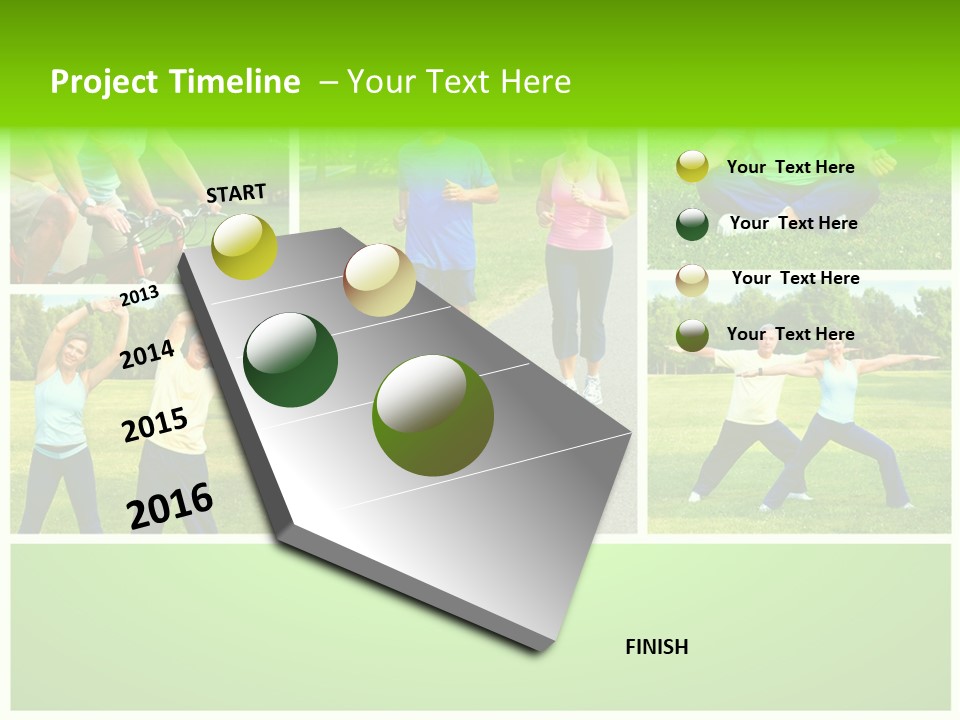 Project Timeline – Your Text Here

START

2013

2014

2015

2016

Your Text Here

Your Text Here

Your Text Here

Your Text Here

FINISH